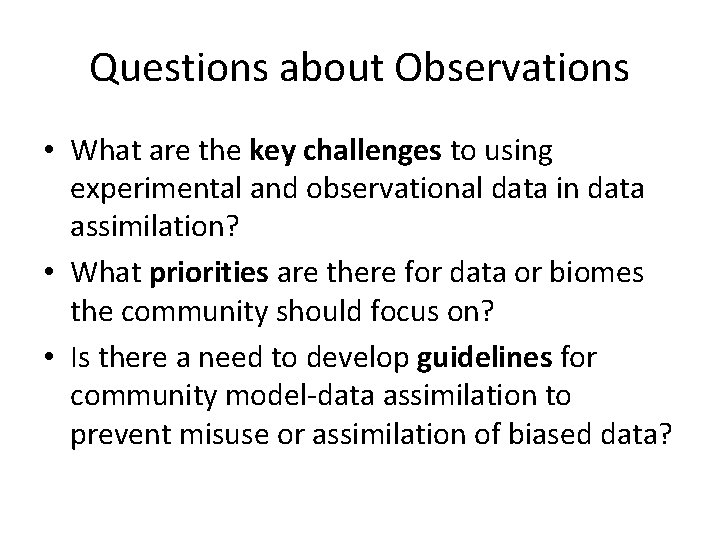 Questions about Observations

• What are the key challenges to using experimental and observational data in data assimilation?
• What priorities are there for data or biomes the community should focus on?
• Is there a need to develop guidelines for community model-data assimilation to prevent misuse or assimilation of biased data?